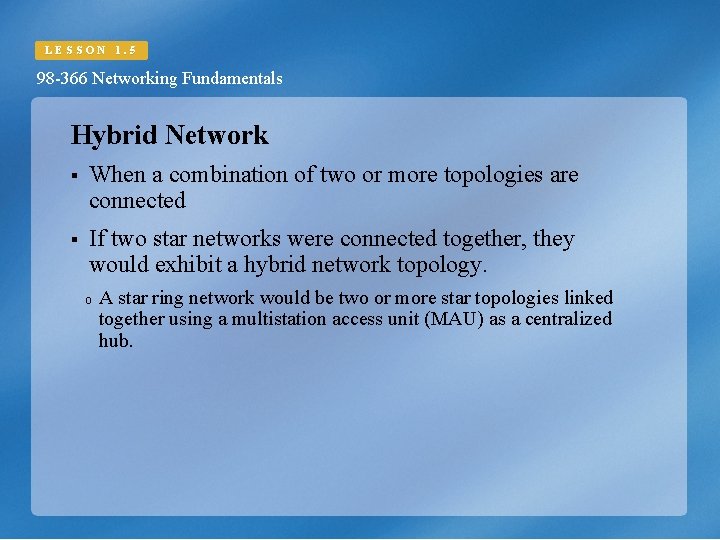 LESSON 1.5

98-366 Networking Fundamentals

Hybrid Network

▪ When a combination of two or more topologies are connected

▪ If two star networks were connected together, they would exhibit a hybrid network topology.

o A star ring network would be two or more star topologies linked together using a multistation access unit (MAU) as a centralized hub.